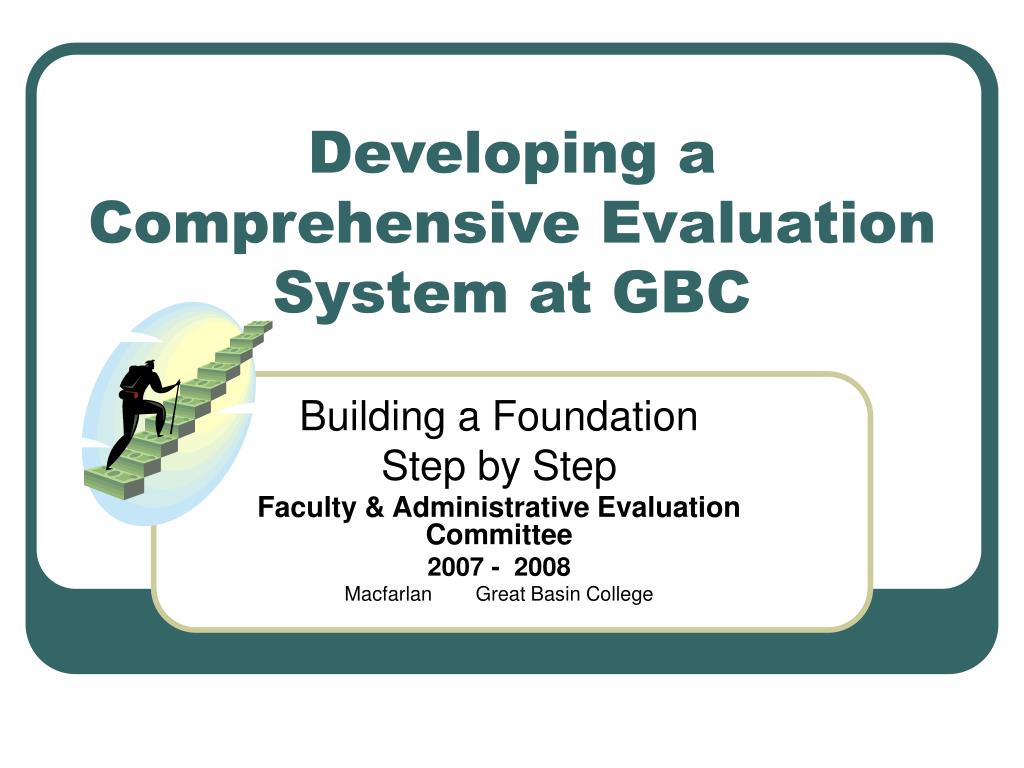 Developing a Comprehensive Evaluation System at GBC

Building a Foundation
Step by Step

Faculty & Administrative Evaluation Committee

2007 - 2008

Macfarlan Great Basin College